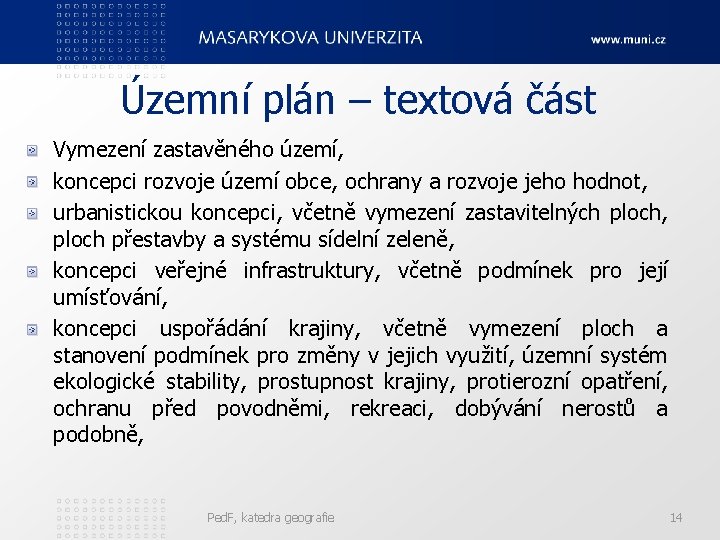 MASARYKOVA UNIVERZITA

www.muni.cz

Územní plán – textová část

Vymezení zastavěného území,

koncepci rozvoje území obce, ochrany a rozvoje jeho hodnot,

urbanistickou koncepci, včetně vymezení zastavitelných ploch, ploch přestavby a systému sídelní zeleně,

koncepci veřejné infrastruktury, včetně podmínek pro její umísťování,

koncepci uspořádání krajiny, včetně vymezení ploch a stanovení podmínek pro změny v jejich využití, územní systém ekologické stability, prostupnost krajiny, protierozní opatření, ochranu před povodněmi, rekreaci, dobývání nerostů a podobně,

PedF, katedra geografie

14